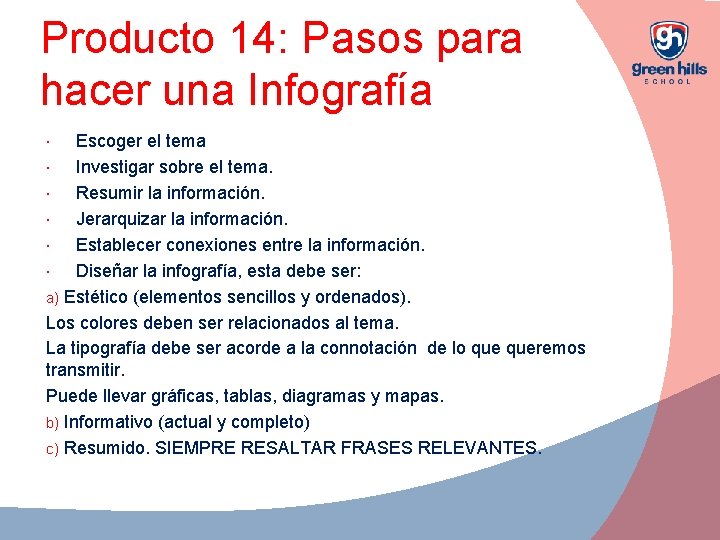 Producto 14: Pasos para hacer una Infografía

gh
green hills
SCHOOL

· Escoger el tema
· Investigar sobre el tema.
· Resumir la información.
· Jerarquizar la información.
· Establecer conexiones entre la información.
· Diseñar la infografía, esta debe ser:

a) Estético (elementos sencillos y ordenados).
Los colores deben ser relacionados al tema.
La tipografía debe ser acorde a la connotación de lo que queremos transmitir.
Puede llevar gráficas, tablas, diagramas y mapas.
b) Informativo (actual y completo)
c) Resumido. SIEMPRE RESALTAR FRASES RELEVANTES.